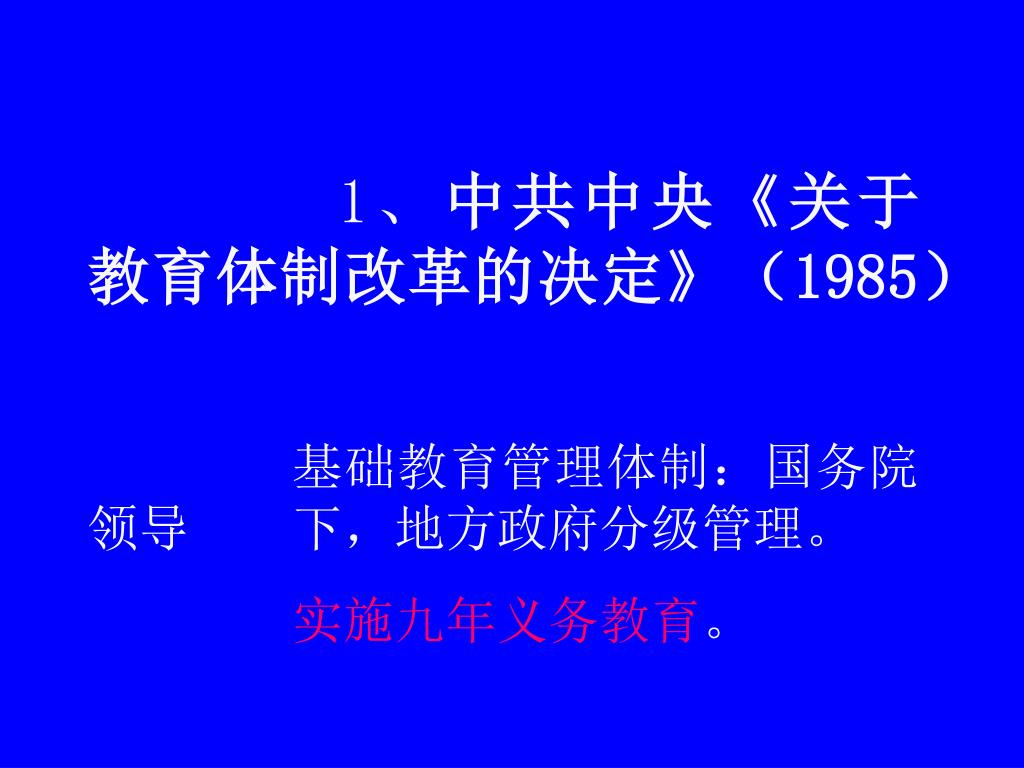 1、中共中央《关于教育体制改革的决定》（1985）

基础教育管理体制：国务院领导下，地方政府分级管理。

实施九年义务教育。